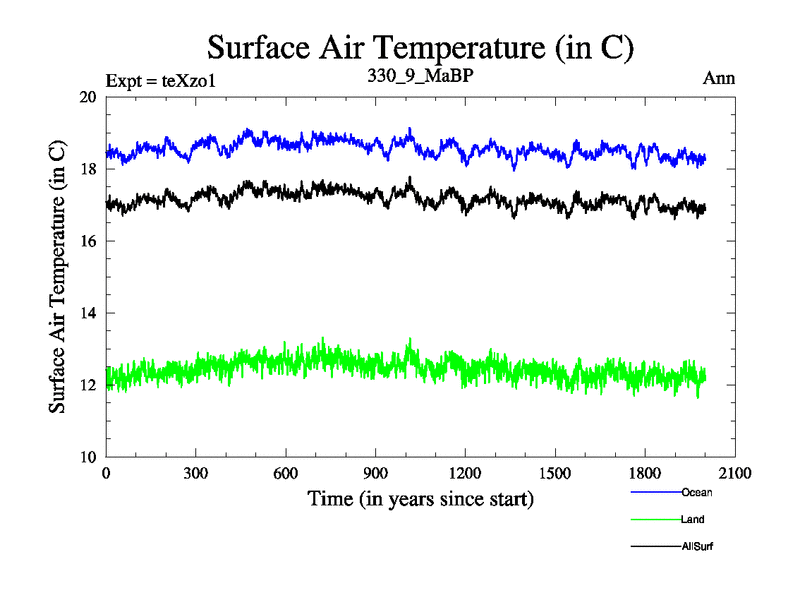 Surface Air Temperature (in C)

Expt = teXzo1

330_9_MaBP

Ann

Surface Air Temperature (in C)

20

18

16

14

12

10

0

300

600

900

1200

1500

1800

2100

Time (in years since start)

Ocean

Land

AllSurf